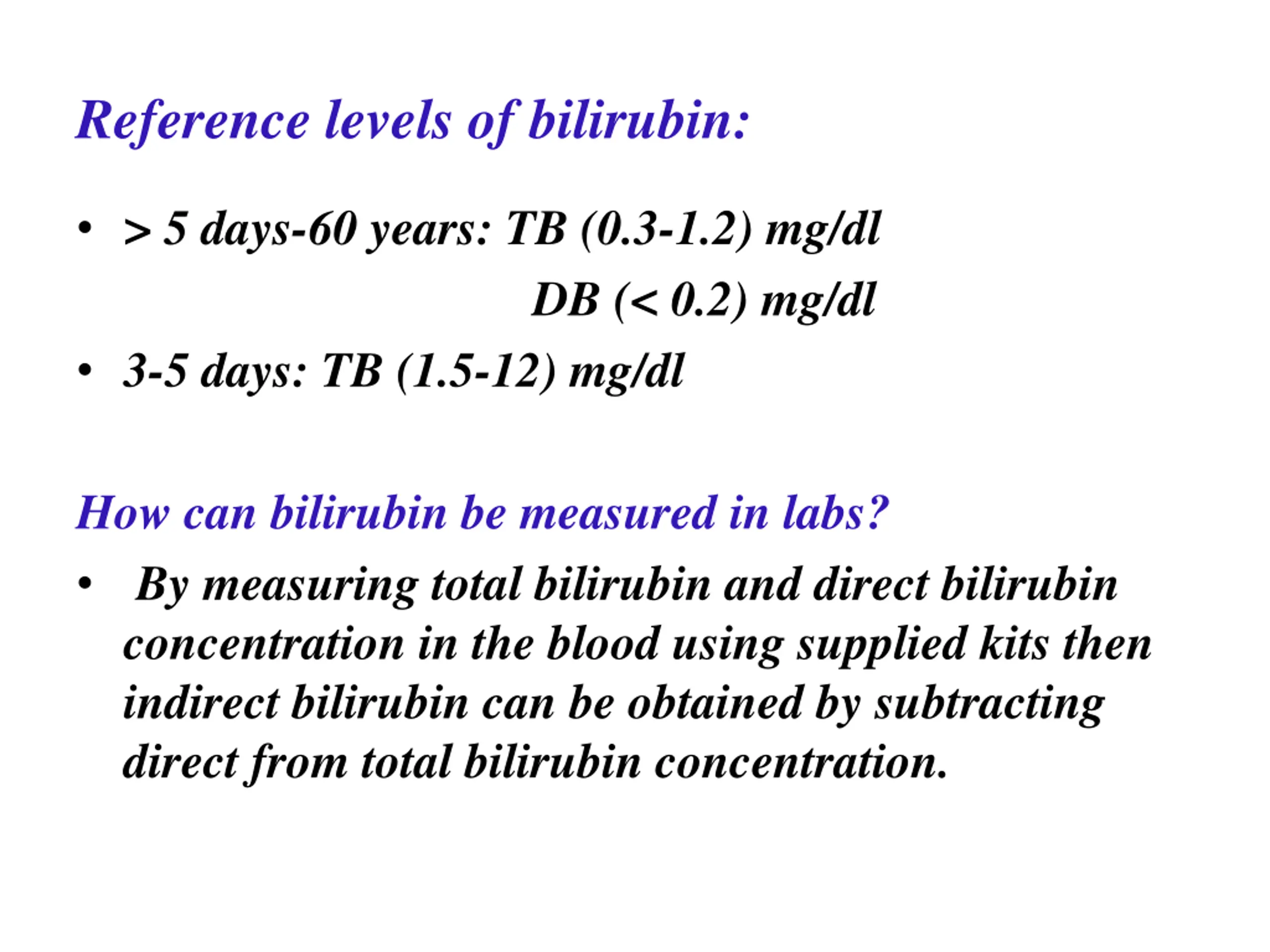 Reference levels of bilirubin:

• > 5 days-60 years: TB (0.3-1.2) mg/dl
DB (< 0.2) mg/dl

• 3-5 days: TB (1.5-12) mg/dl

How can bilirubin be measured in labs?

• By measuring total bilirubin and direct bilirubin concentration in the blood using supplied kits then indirect bilirubin can be obtained by subtracting direct from total bilirubin concentration.